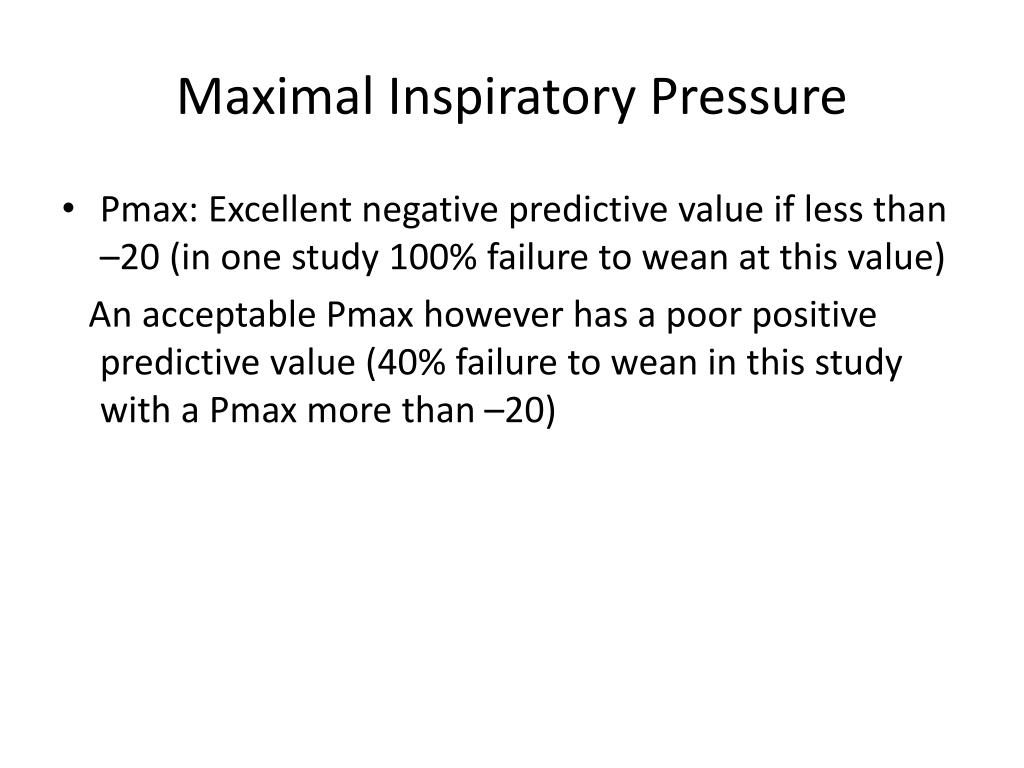 Maximal Inspiratory Pressure

• Pmax: Excellent negative predictive value if less than –20 (in one study 100% failure to wean at this value)

An acceptable Pmax however has a poor positive predictive value (40% failure to wean in this study with a Pmax more than –20)